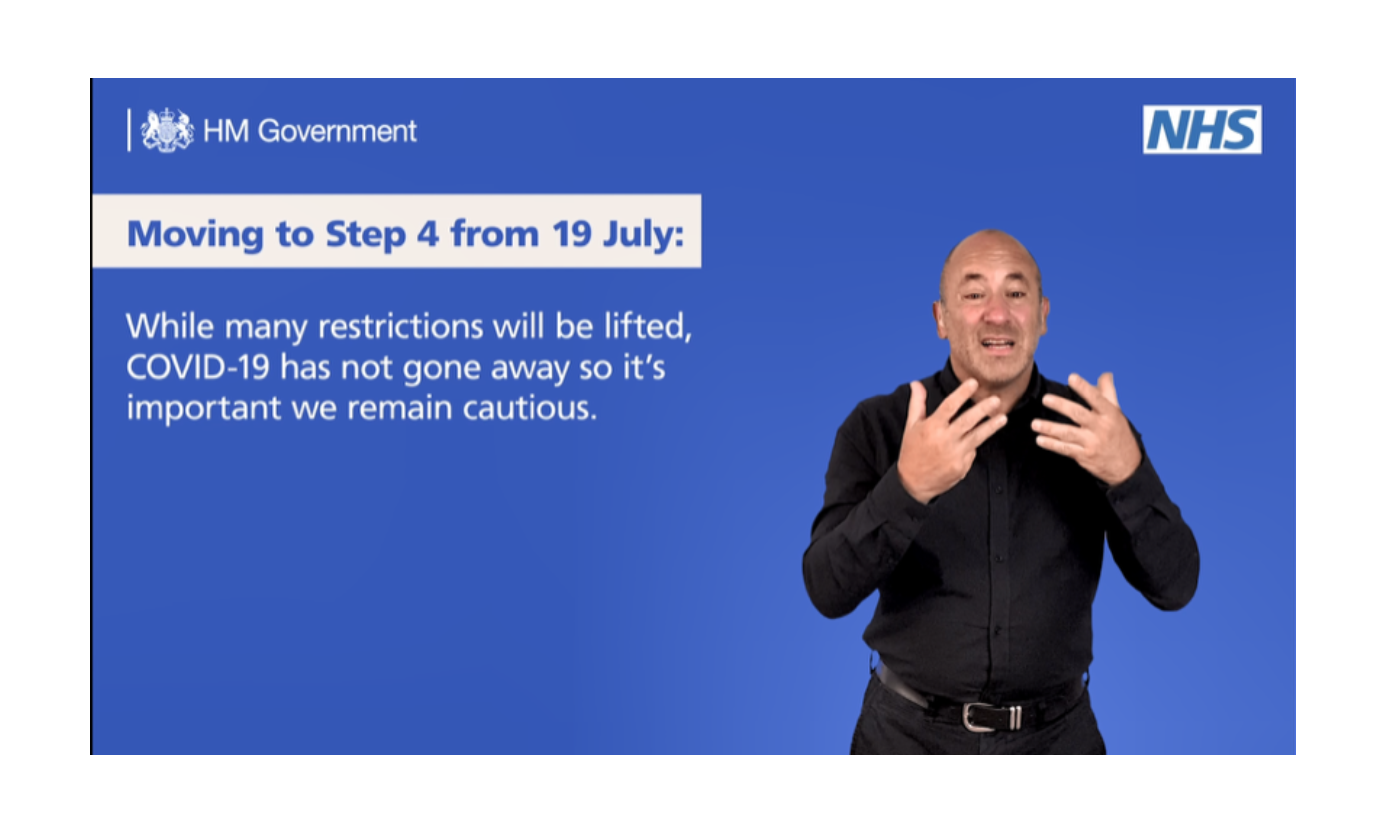 HM Government

NHS

Moving to Step 4 from 19 July:

While many restrictions will be lifted, COVID-19 has not gone away so it's important we remain cautious.